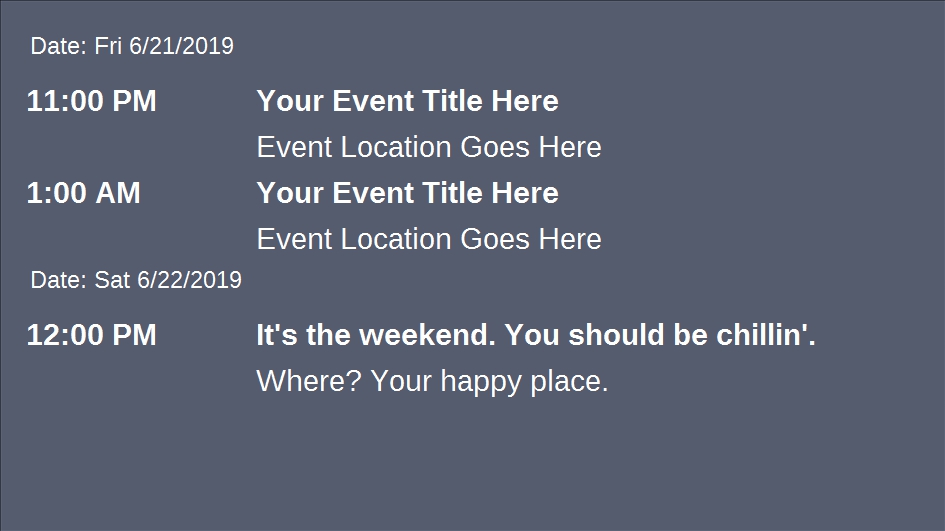 Date: Fri 6/21/2019

11:00 PM Your Event Title Here
Event Location Goes Here

1:00 AM Your Event Title Here
Event Location Goes Here

Date: Sat 6/22/2019

12:00 PM It's the weekend. You should be chillin'.
Where? Your happy place.